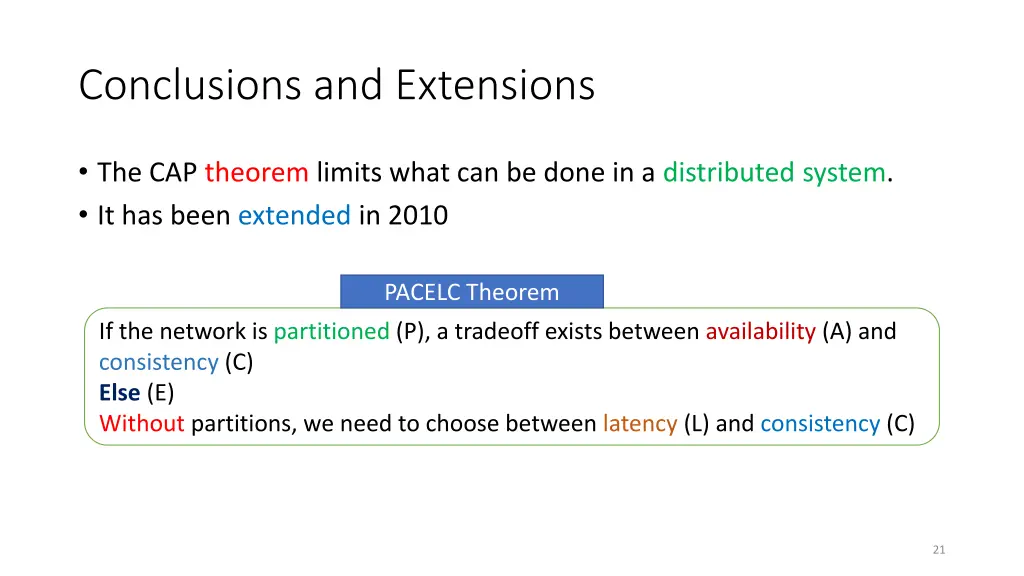 Conclusions and Extensions

• The CAP theorem limits what can be done in a distributed system.
• It has been extended in 2010

PACELC Theorem

If the network is partitioned (P), a tradeoff exists between availability (A) and consistency (C)
Else (E)
Without partitions, we need to choose between latency (L) and consistency (C)

21